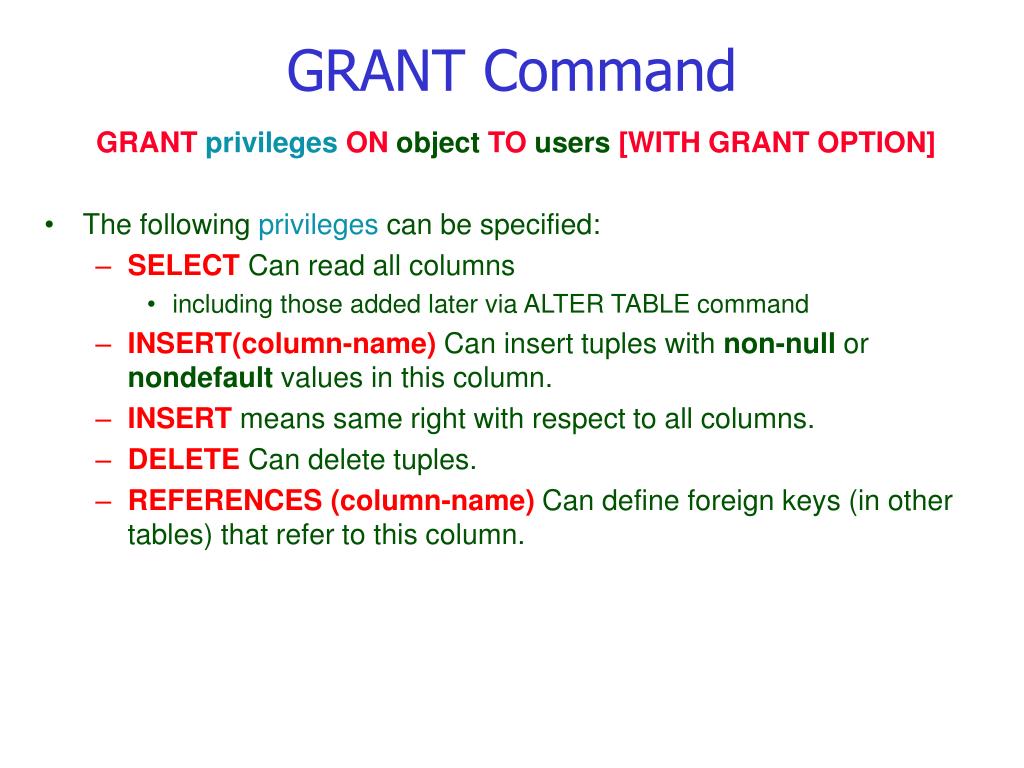 GRANT Command

GRANT privileges ON object TO users [WITH GRANT OPTION]

• The following privileges can be specified:
– SELECT Can read all columns
• including those added later via ALTER TABLE command
– INSERT(column-name) Can insert tuples with non-null or nondefault values in this column.
– INSERT means same right with respect to all columns.
– DELETE Can delete tuples.
– REFERENCES (column-name) Can define foreign keys (in other tables) that refer to this column.